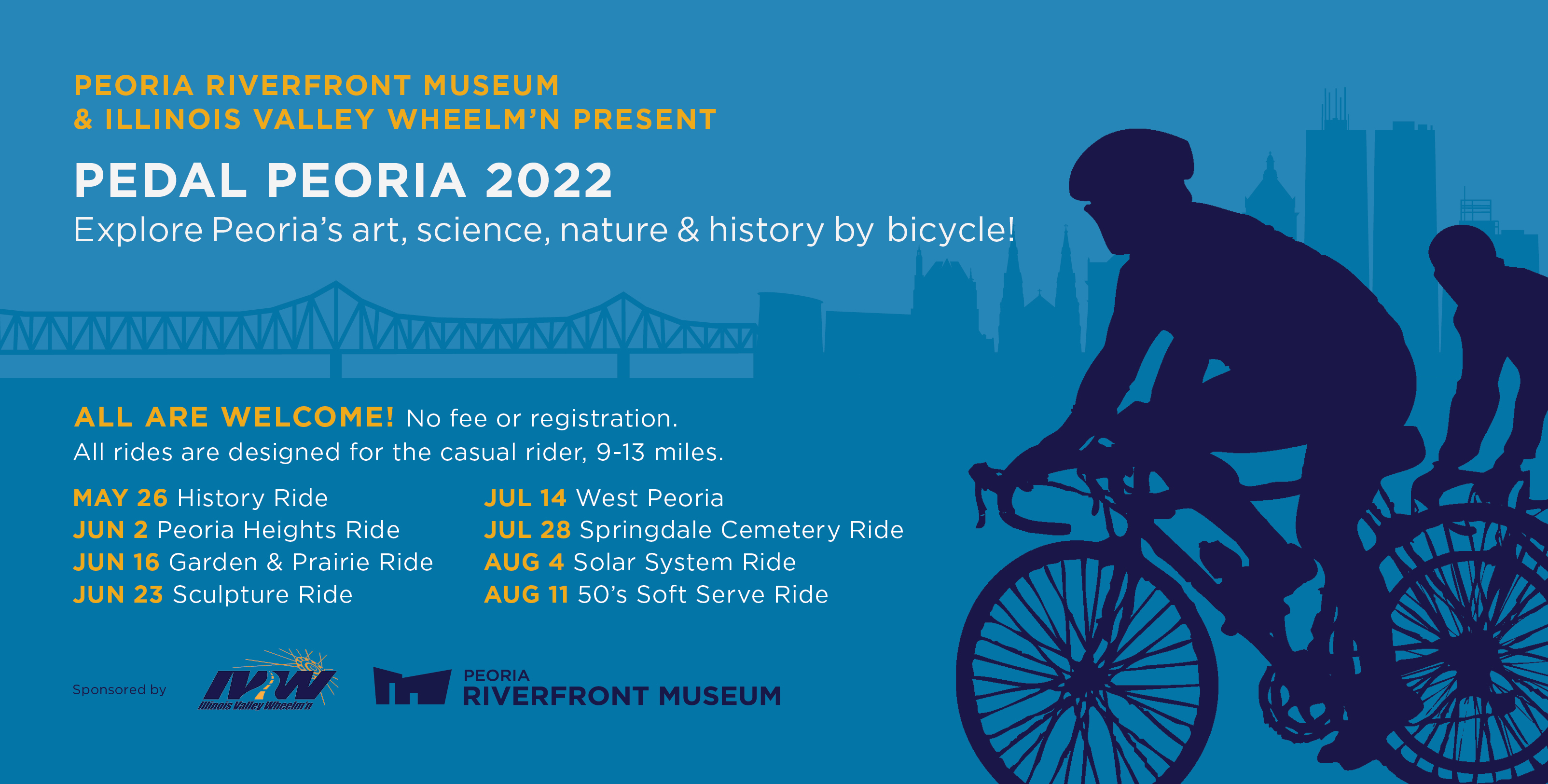 PEORIA RIVERFRONT MUSEUM
& ILLINOIS VALLEY WHEELM'N PRESENT

PEDAL PEORIA 2022
Explore Peoria's art, science, nature & history by bicycle!

ALL ARE WELCOME! No fee or registration.
All rides are designed for the casual rider, 9-13 miles.

MAY 26 History Ride
JUN 2 Peoria Heights Ride
JUN 16 Garden & Prairie Ride
JUN 23 Sculpture Ride

JUL 14 West Peoria
JUL 28 Springdale Cemetery Ride
AUG 4 Solar System Ride
AUG 11 50's Soft Serve Ride

Sponsored by

IVW
Illinois Valley Wheelm'n

PEORIA
RIVERFRONT MUSEUM